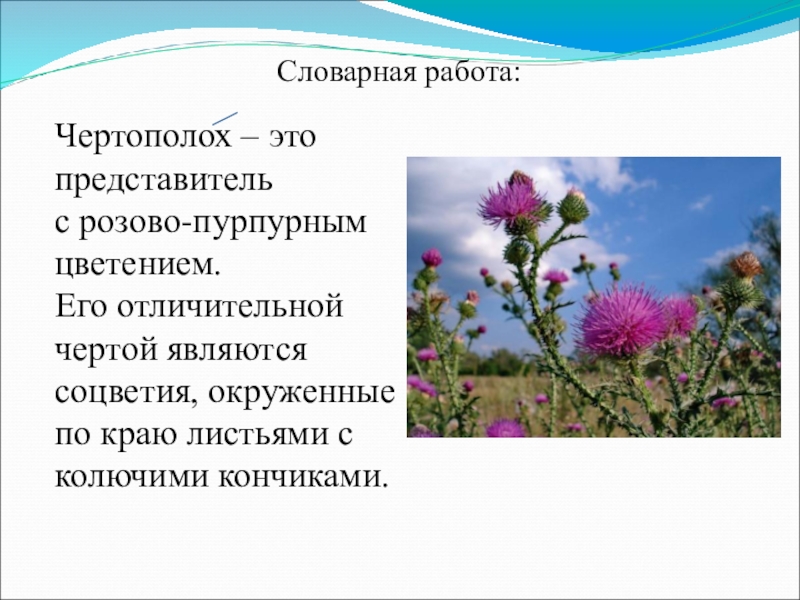 Словарная работа:

Чертополох – это представитель с розово-пурпурным цветением.
Его отличительной чертой являются соцветия, окруженные по краю листьями с колючими кончиками.